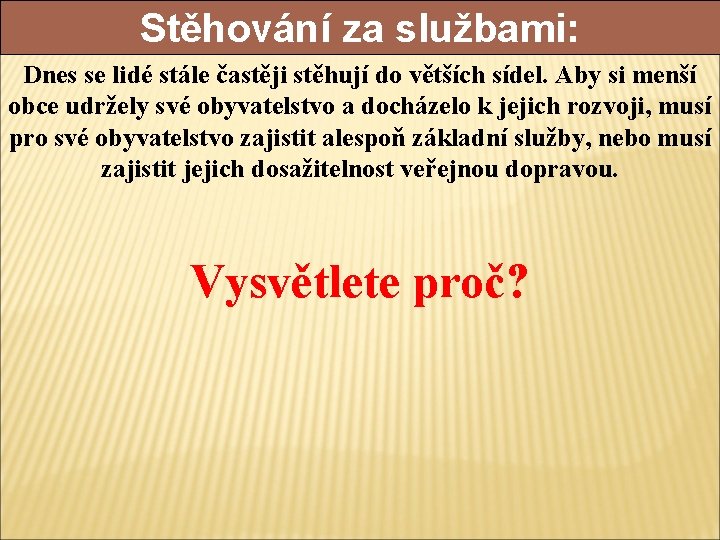 Stěhování za službami:

Dnes se lidé stále častěji stěhují do větších sídel. Aby si menší obce udržely své obyvatelstvo a docházelo k jejich rozvoji, musí pro své obyvatelstvo zajistit alespoň základní služby, nebo musí zajistit jejich dosažitelnost veřejnou dopravou.

Vysvětlete proč?